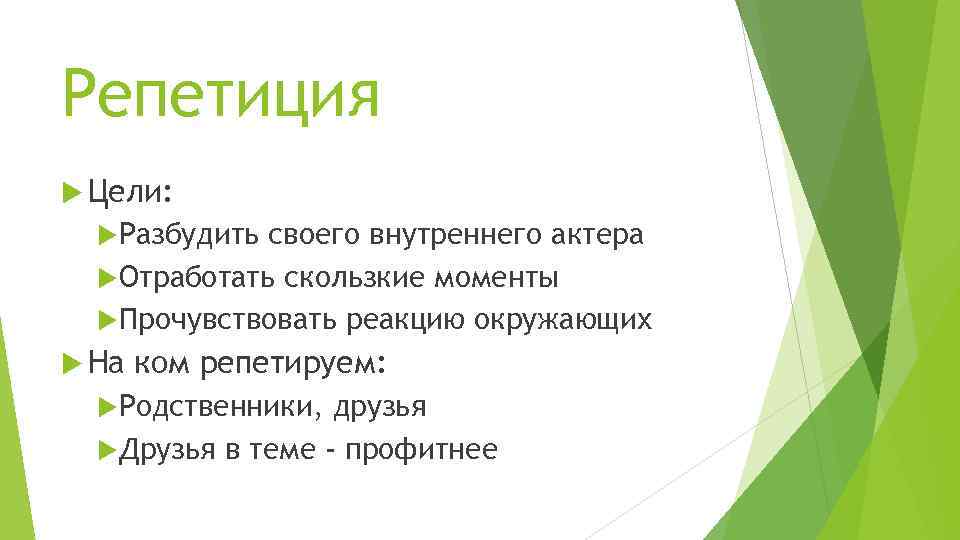 Репетиция

Цели:

Разбудить своего внутреннего актера

Отработать скользкие моменты

Прочувствовать реакцию окружающих

На ком репетируем:

Родственники, друзья

Друзья в теме - профитнее